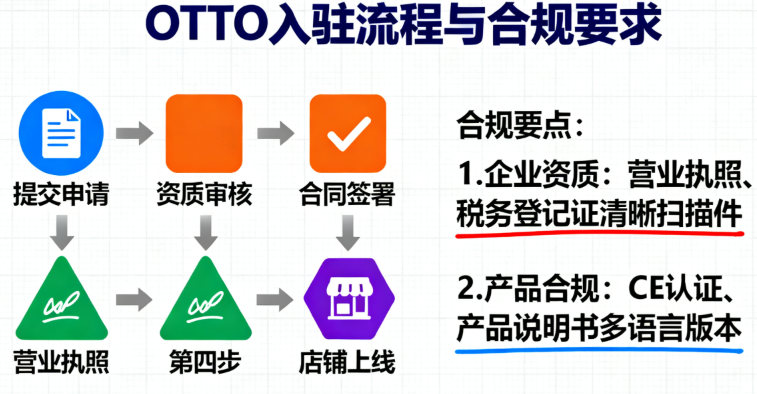 OTTO入驻流程与合规要求

提交申请

资质审核

合同签署

营业执照

第四步

店铺上线

合规要点：

1.企业资质：营业执照、税务登记证清晰扫描件

2.产品合规：CE认证、产品说明书多语言版本